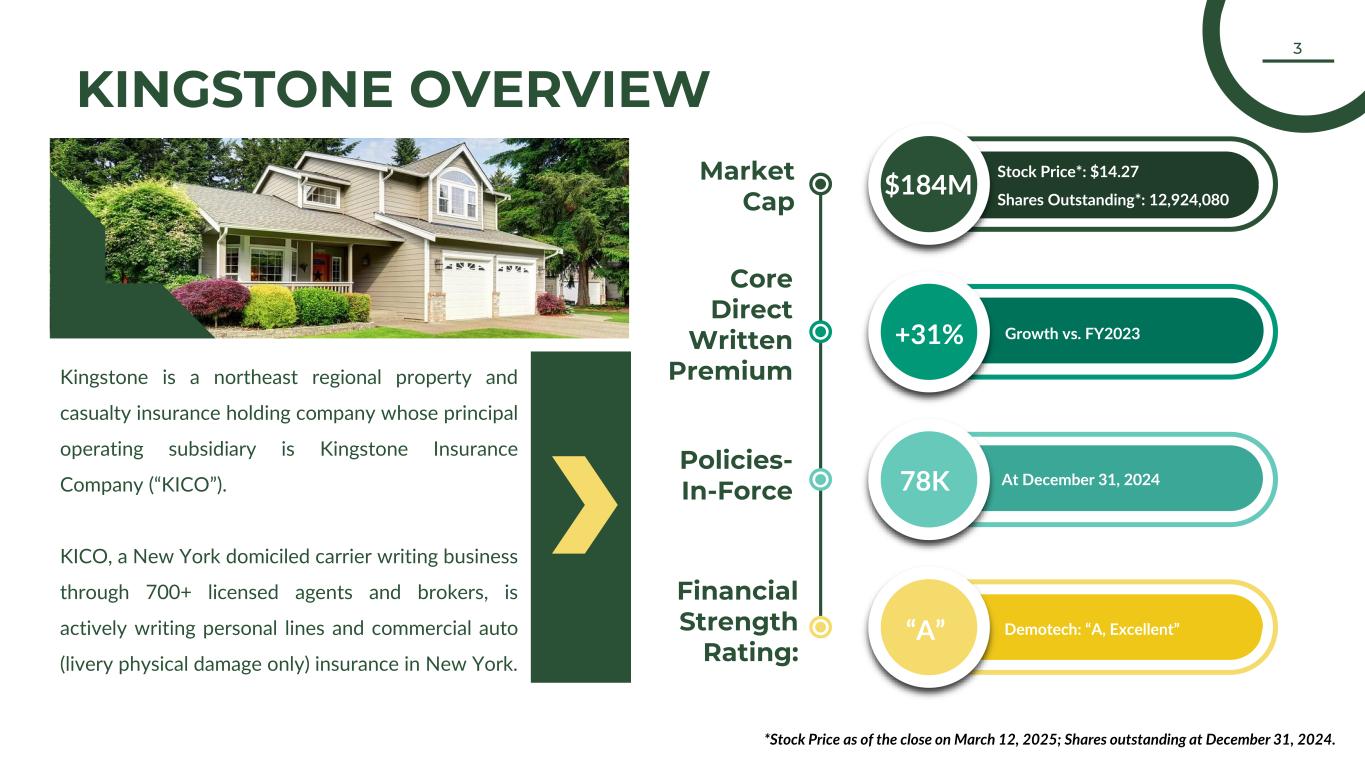 3

KINGSTONE OVERVIEW

Kingstone is a northeast regional property and casualty insurance holding company whose principal operating subsidiary is Kingstone Insurance Company (“KICO”).

KICO, a New York domiciled carrier writing business through 700+ licensed agents and brokers, is actively writing personal lines and commercial auto (livery physical damage only) insurance in New York.

Market Cap

$184M

Stock Price*: $14.27
Shares Outstanding*: 12,924,080

Core Direct Written Premium

+31%

Growth vs. FY2023

Policies-In-Force

78K

At December 31, 2024

Financial Strength Rating:

“A”

Demotech: “A, Excellent”

*Stock Price as of the close on March 12, 2025; Shares outstanding at December 31, 2024.